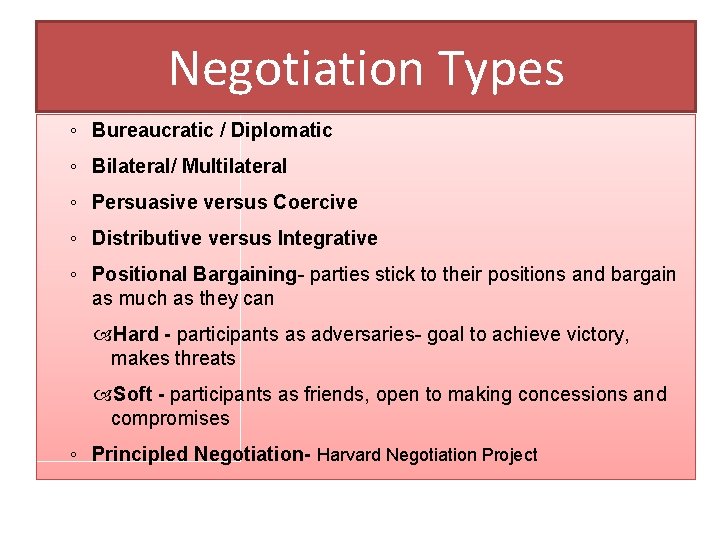 Negotiation Types

◦ Bureaucratic / Diplomatic

◦ Bilateral/ Multilateral

◦ Persuasive versus Coercive

◦ Distributive versus Integrative

◦ Positional Bargaining- parties stick to their positions and bargain as much as they can

Hard - participants as adversaries- goal to achieve victory, makes threats

Soft - participants as friends, open to making concessions and compromises

◦ Principled Negotiation- Harvard Negotiation Project